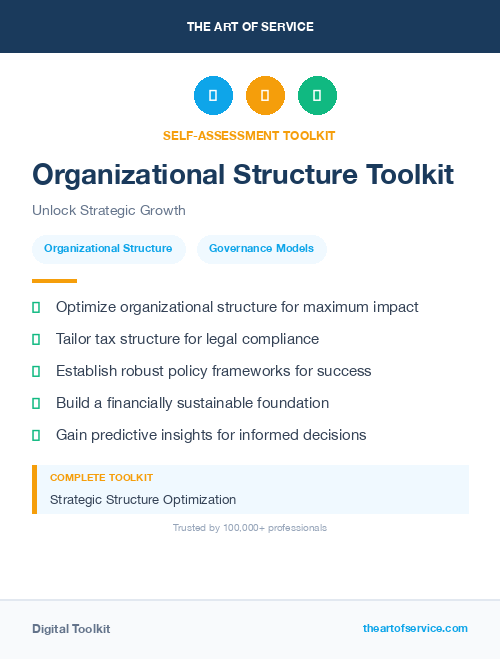 THE ART OF SERVICE

SELF-ASSESSMENT TOOLKIT

Organizational Structure Toolkit

Unlock Strategic Growth

Organizational Structure

Governance Models

Optimize organizational structure for maximum impact

Tailor tax structure for legal compliance

Establish robust policy frameworks for success

Build a financially sustainable foundation

Gain predictive insights for informed decisions

COMPLETE TOOLKIT

Strategic Structure Optimization

Trusted by 100,000+ professionals

Digital Toolkit

theartofservice.com